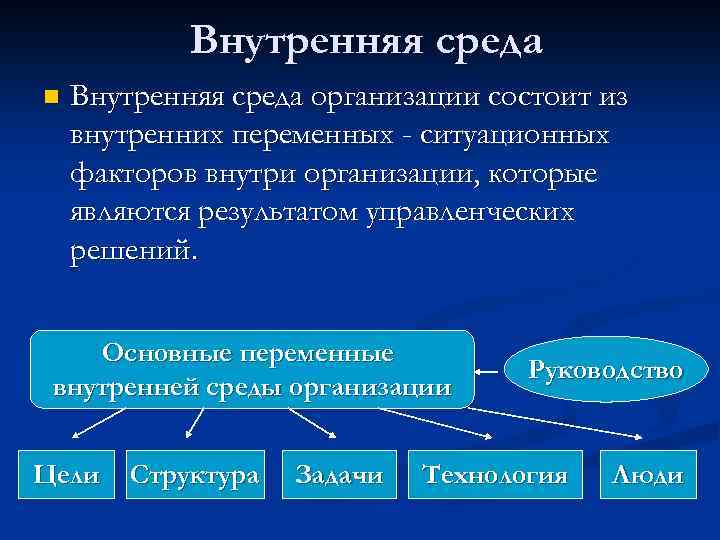 Внутренняя среда

Внутренняя среда организации состоит из внутренних переменных - ситуационных факторов внутри организации, которые являются результатом управленческих решений.

Основные переменные внутренней среды организации

Руководство

Цели

Структура

Задачи

Технология

Люди